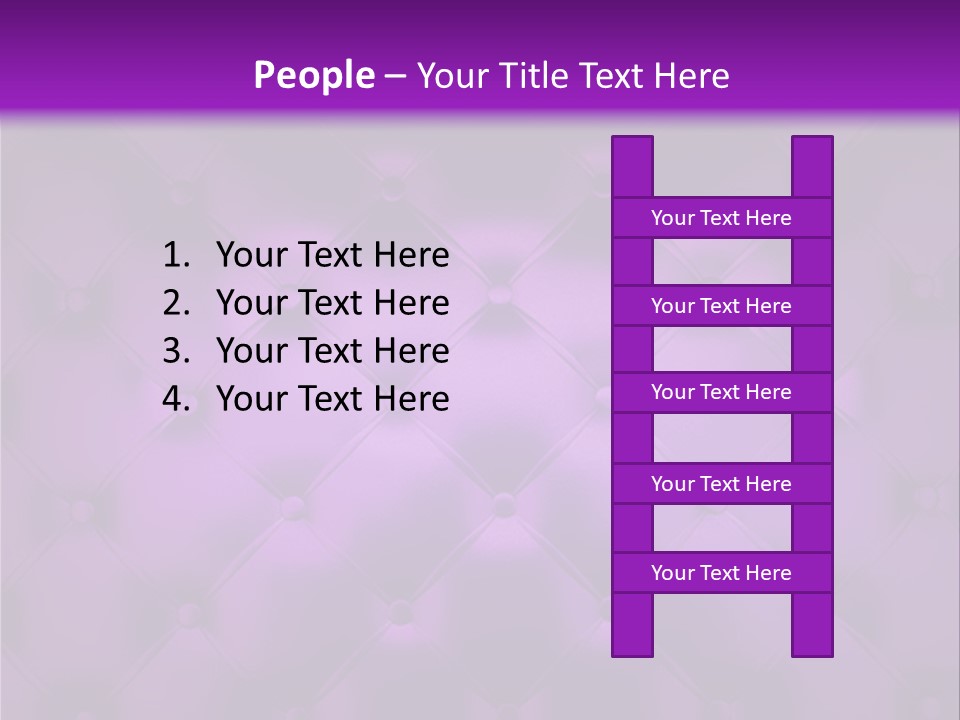 People – Your Title Text Here

1. Your Text Here
2. Your Text Here
3. Your Text Here
4. Your Text Here

Your Text Here

Your Text Here

Your Text Here

Your Text Here

Your Text Here